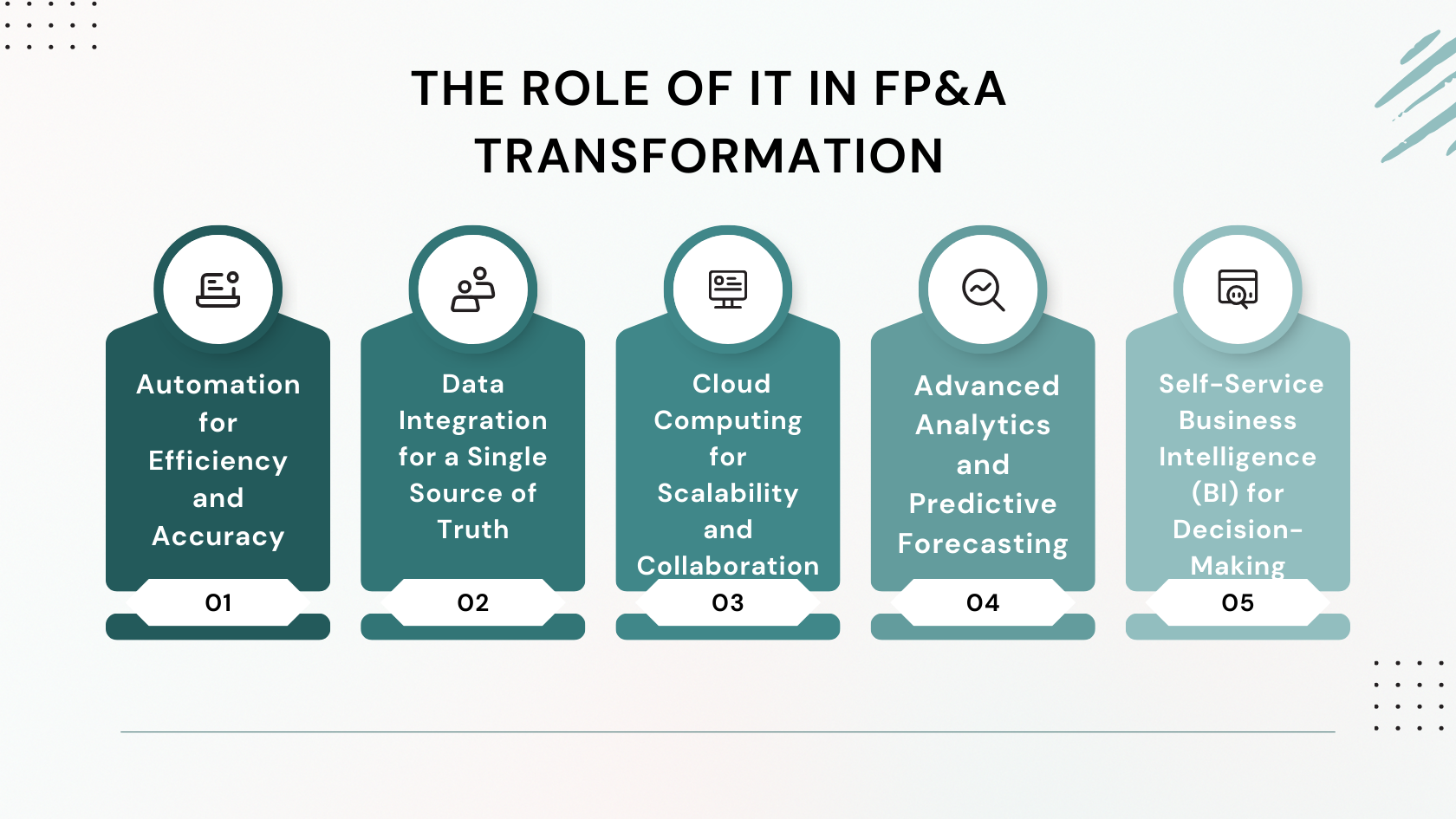 THE ROLE OF IT IN FP&A TRANSFORMATION

Automation for Efficiency and Accuracy

01

Data Integration for a Single Source of Truth

02

Cloud Computing for Scalability and Collaboration

03

Advanced Analytics and Predictive Forecasting

04

Self-Service Business Intelligence (BI) for Decision-Making

05